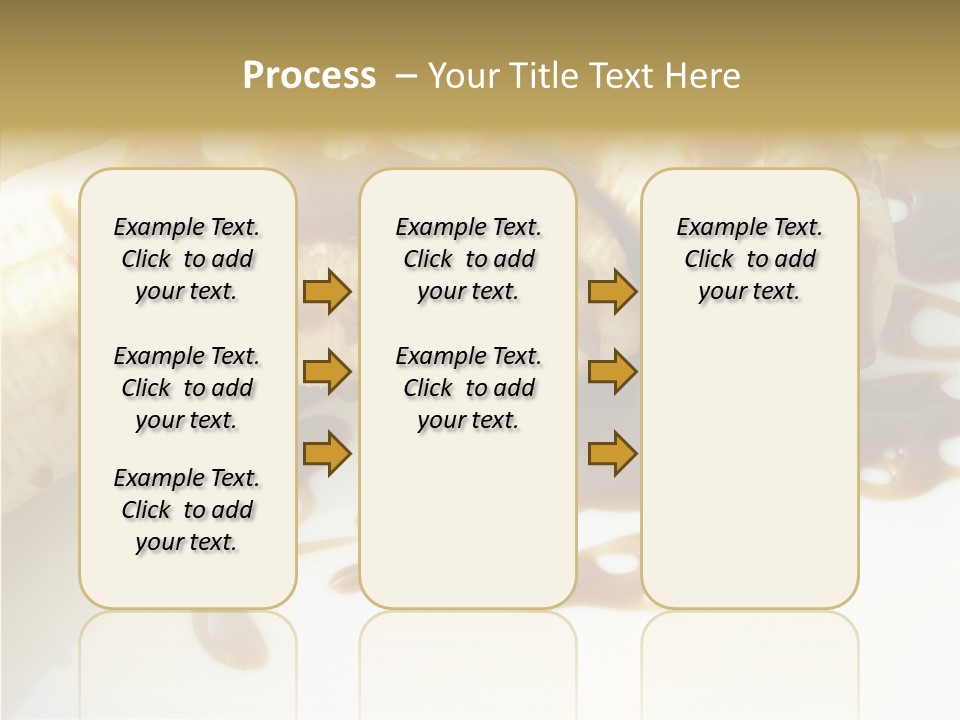 Process – Your Title Text Here

Example Text. Click to add your text.

Example Text. Click to add your text.

Example Text. Click to add your text.

Example Text. Click to add your text.

Example Text. Click to add your text.

Example Text. Click to add your text.